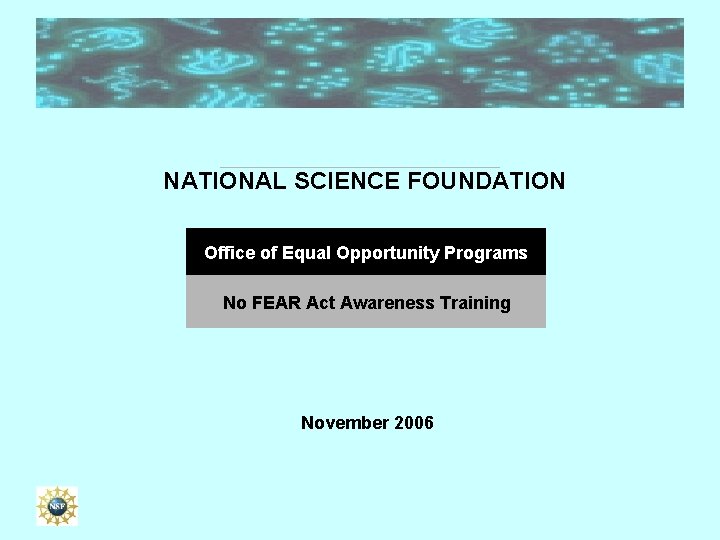 NATIONAL SCIENCE FOUNDATION

Office of Equal Opportunity Programs

No FEAR Act Awareness Training

November 2006

NSF